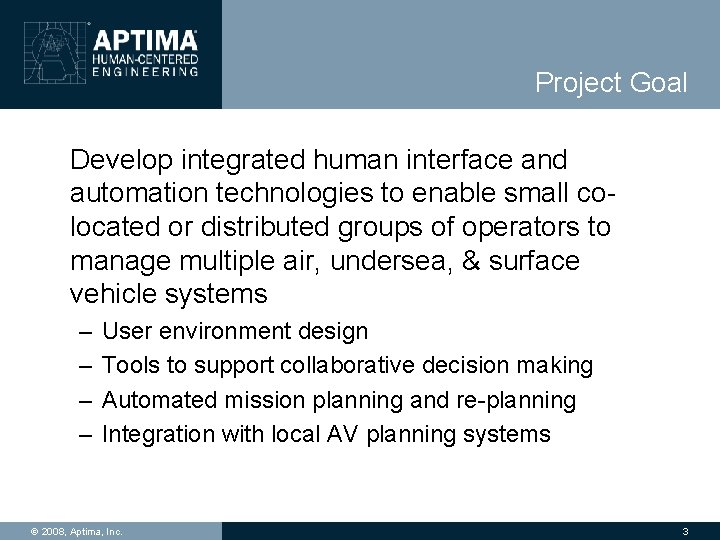 APTIMA
HUMAN-CENTERED
ENGINEERING

Project Goal

Develop integrated human interface and automation technologies to enable small co-located or distributed groups of operators to manage multiple air, undersea, & surface vehicle systems

– User environment design
– Tools to support collaborative decision making
– Automated mission planning and re-planning
– Integration with local AV planning systems

© 2008, Aptima, Inc.

3